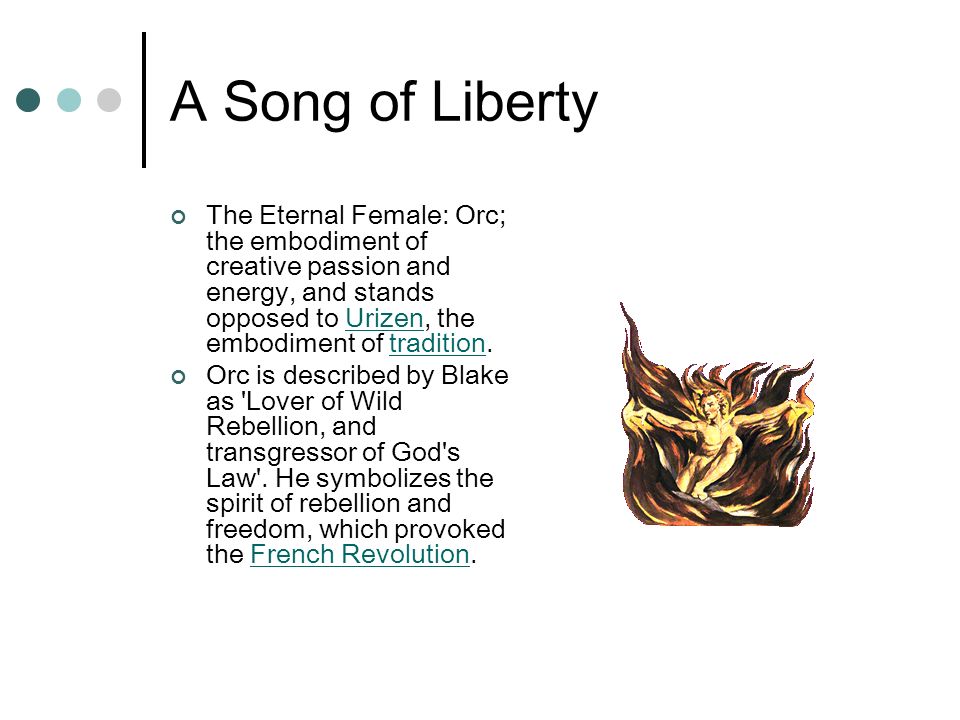 A Song of Liberty

The Eternal Female: Orc; the embodiment of creative passion and energy, and stands opposed to Urizen, the embodiment of tradition.

Orc is described by Blake as 'Lover of Wild Rebellion, and transgressor of God's Law'. He symbolizes the spirit of rebellion and freedom, which provoked the French Revolution.